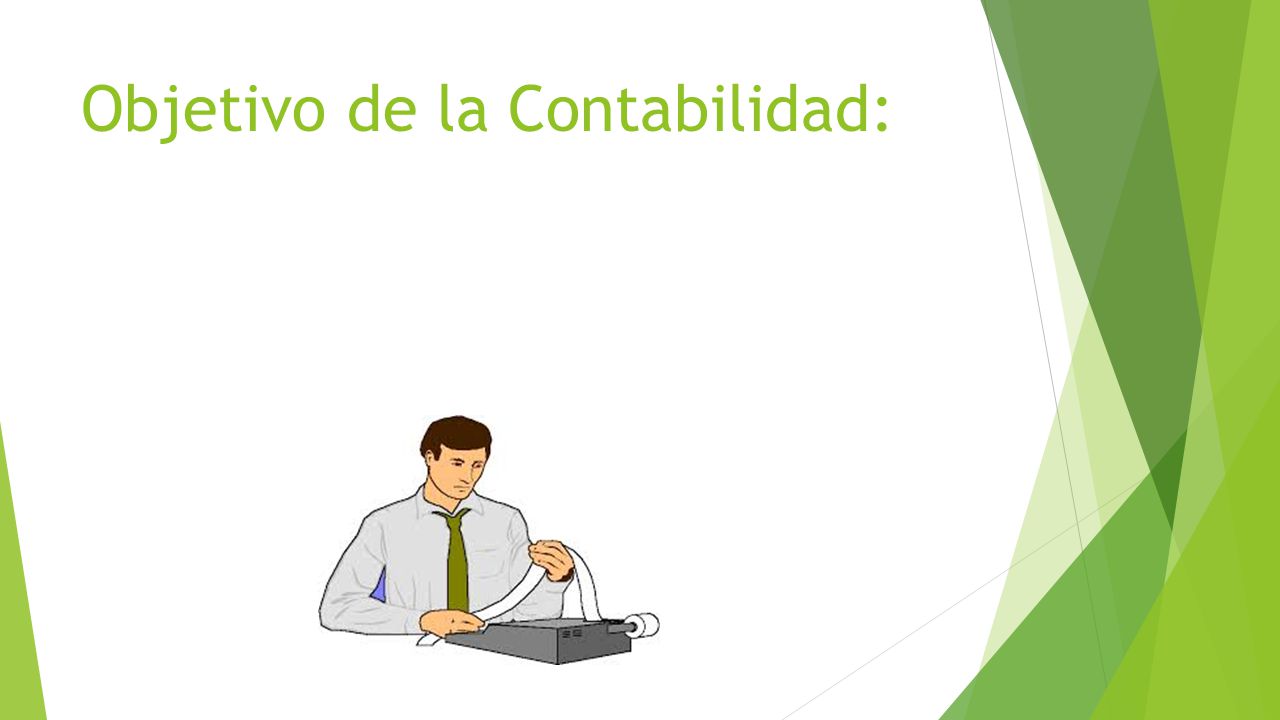 Objetivo de la Contabilidad: